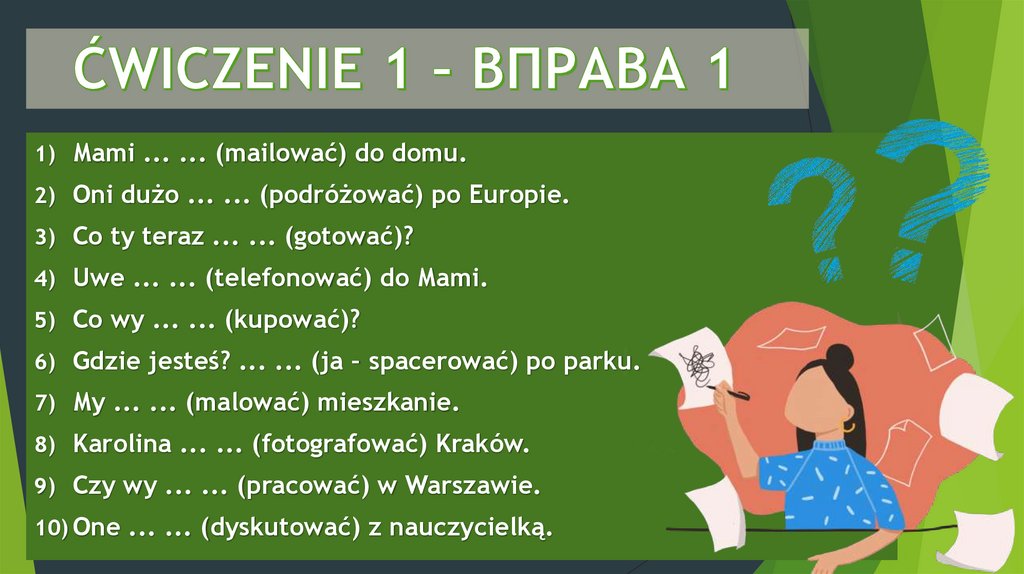 ĆWICZENIE 1 – ВПРАВА 1

1) Mami ... ... (mailować) do domu.
2) Oni dużo ... ... (podróżować) po Europie.
3) Co ty teraz ... ... (gotować)?
4) Uwe ... ... (telefonować) do Mami.
5) Co wy ... ... (kupować)?
6) Gdzie jesteś? ... ... (ja – spacerować) po parku.
7) My ... ... (malować) mieszkanie.
8) Karolina ... ... (fotografować) Kraków.
9) Czy wy ... ... (pracować) w Warszawie.
10) One ... ... (dyskutować) z nauczycielką.